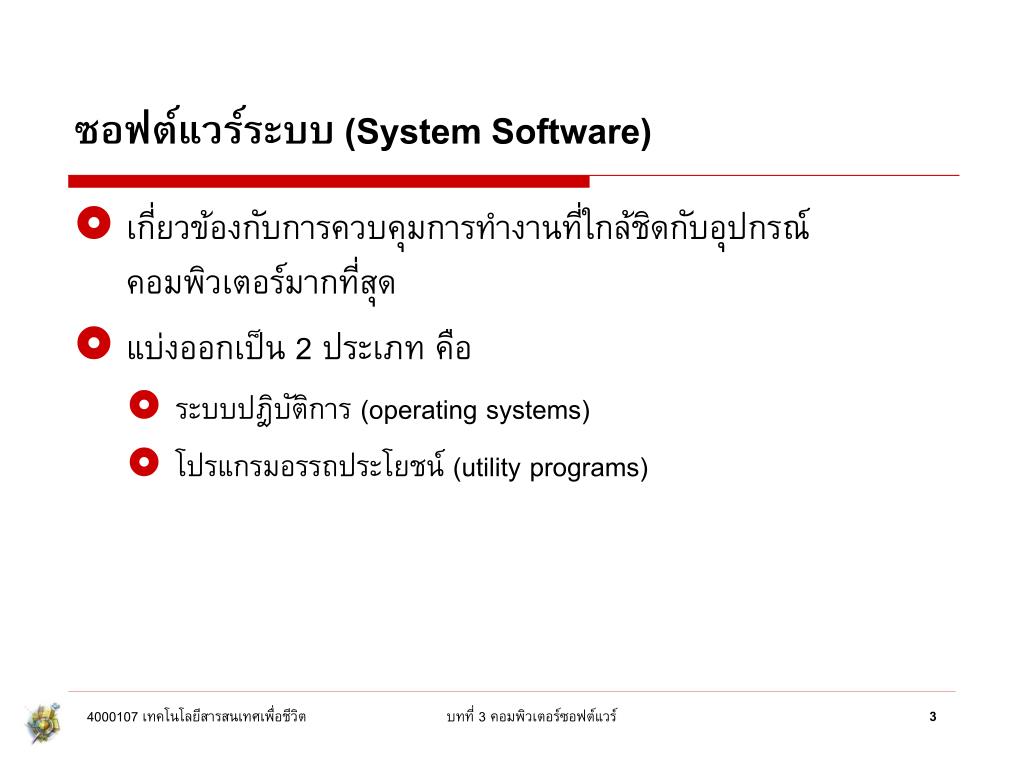 ซอฟต์แวร์ระบบ (System Software)

เกี่ยวข้องกับการควบคุมการทำงานที่ใกล้ชิดกับอุปกรณ์คอมพิวเตอร์มากที่สุด

แบ่งออกเป็น 2 ประเภท คือ

ระบบปฏิบัติการ (operating systems)

โปรแกรมอรรถประโยชน์ (utility programs)

4000107 เทคโนโลยีสารสนเทศเพื่อชีวิต

บทที่ 3 คอมพิวเตอร์ซอฟต์แวร์

3